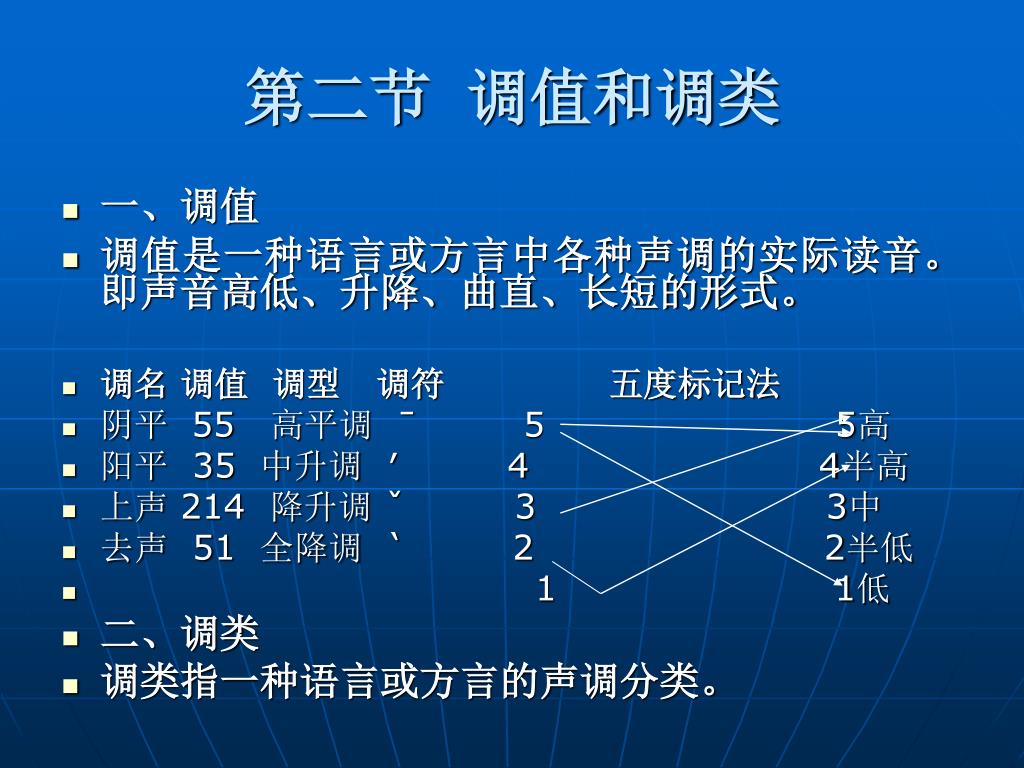 第二节 调值和调类

一、调值

调值是一种语言或方言中各种声调的实际读音。即声音高低、升降、曲直、长短的形式。

调名 调值 调型 调符 五度标记法

阴平 55 高平调 ˉ 5 5高

阳平 35 中升调 ˊ 4 4半高

上声 214 降升调 ˇ 3 3中

去声 51 全降调 ˋ 2 2半低

1 1低

二、调类

调类指一种语言或方言的声调分类。